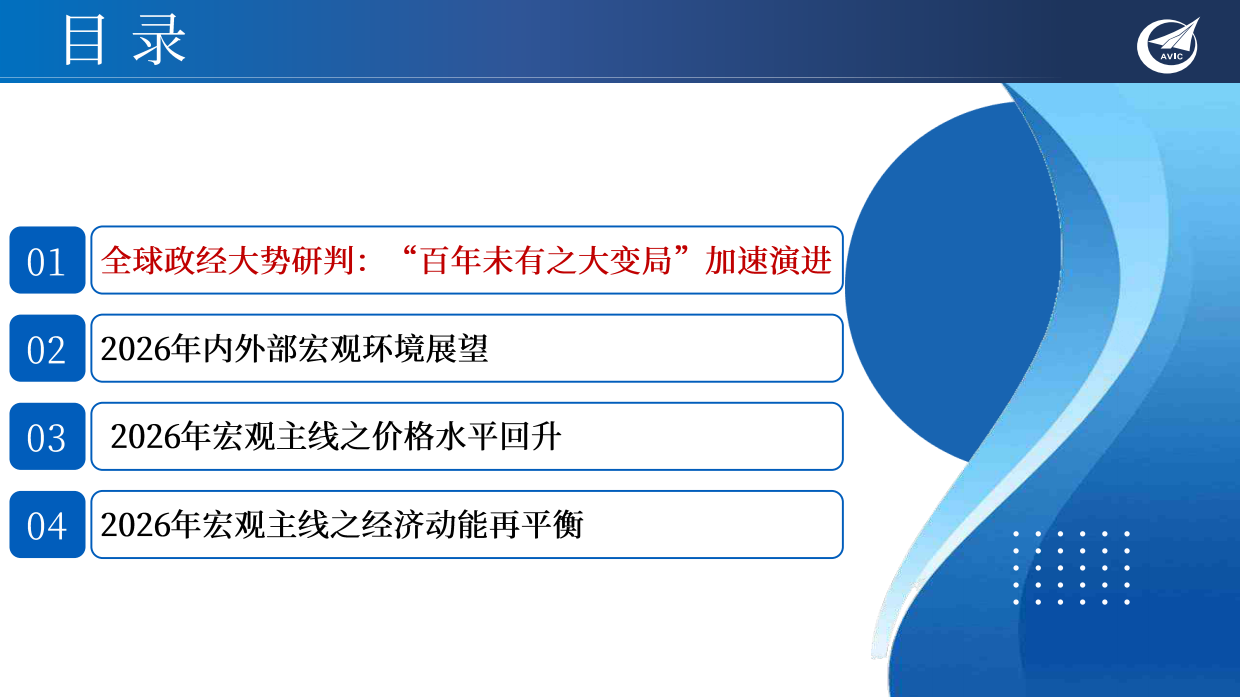 目 录

AVIC

01 全球政经大势研判：“百年未有之大变局”加速演进

02 2026年内外部宏观环境展望

03 2026年宏观主线之价格水平回升

04 2026年宏观主线之经济动能再平衡